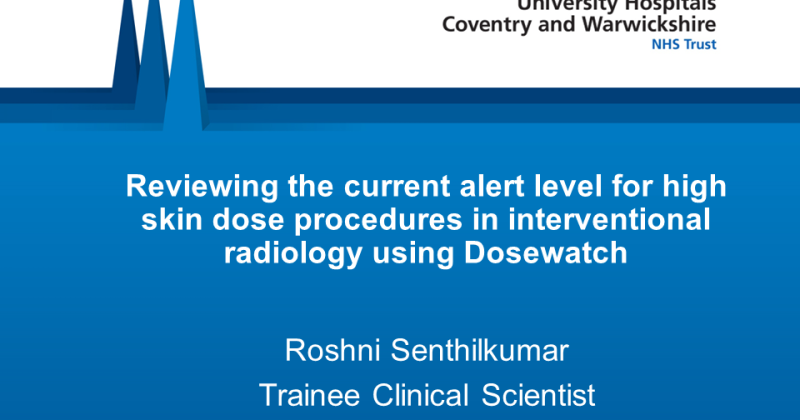 University Hospitals
Coventry and Warwickshire
NHS Trust

Reviewing the current alert level for high skin dose procedures in interventional radiology using Dosewatch

Roshni Senthilkumar
Trainee Clinical Scientist